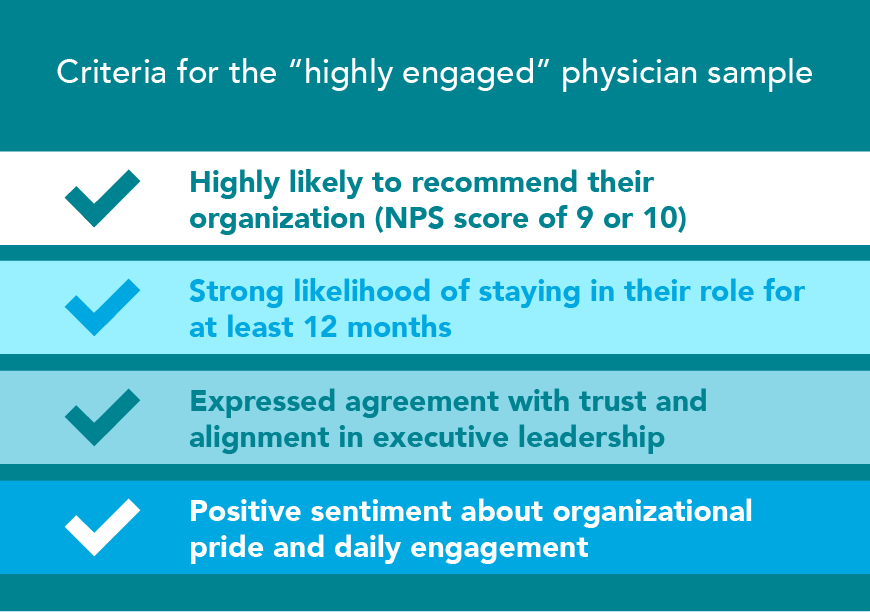 Criteria for the “highly engaged” physician sample

Highly likely to recommend their organization (NPS score of 9 or 10)

Strong likelihood of staying in their role for at least 12 months

Expressed agreement with trust and alignment in executive leadership

Positive sentiment about organizational pride and daily engagement